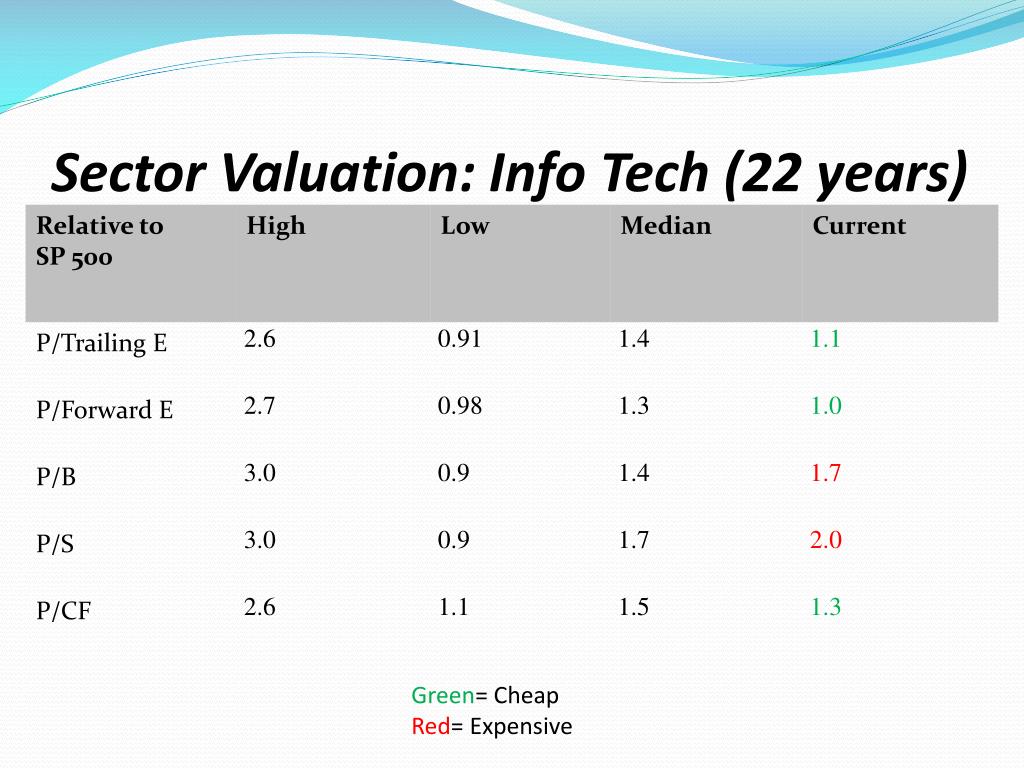 Sector Valuation: Info Tech (22 years)

| Relative to SP 500 | High | Low | Median | Current |
|---|---|---|---|---|
| P/Trailing E | 2.6 | 0.91 | 1.4 | 1.1 |
| P/Forward E | 2.7 | 0.98 | 1.3 | 1.0 |
| P/B | 3.0 | 0.9 | 1.4 | 1.7 |
| P/S | 3.0 | 0.9 | 1.7 | 2.0 |
| P/CF | 2.6 | 1.1 | 1.5 | 1.3 |

Green= Cheap
Red= Expensive